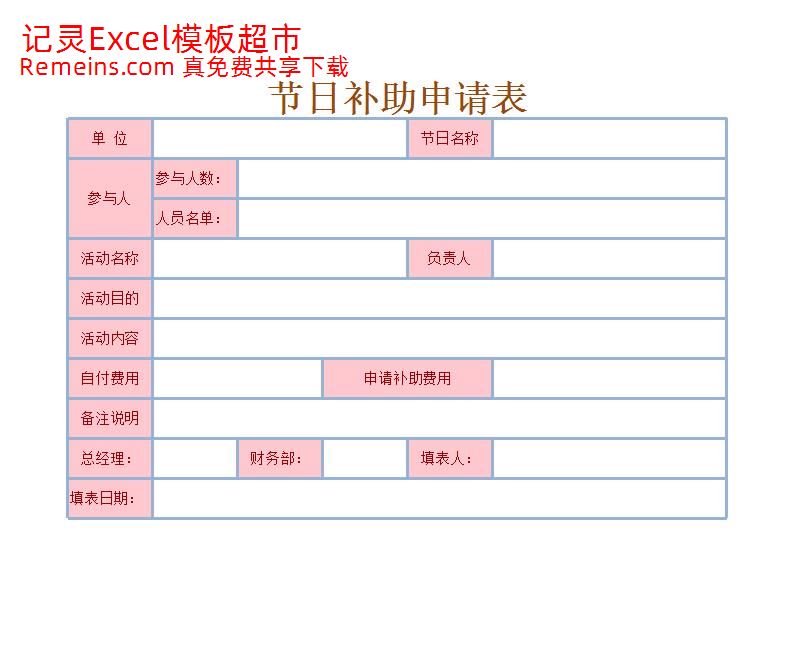 记灵Excel模板超市
Remeins.com 真免费共享下载

节日补助申请表

| 单 位 | | | | 节日名称 | |
|---|---|---|---|---|---|
| 参与人 | 参与人数： | | | | |
| | 人员名单： | | | | |
| 活动名称 | | | | 负责人 | |
| 活动目的 | | | | | |
| 活动内容 | | | | | |
| 自付费用 | | | 申请补助费用 | | |
| 备注说明 | | | | | |
| 总经理： | | 财务部： | | 填表人： | |
| 填表日期： | | | | | |